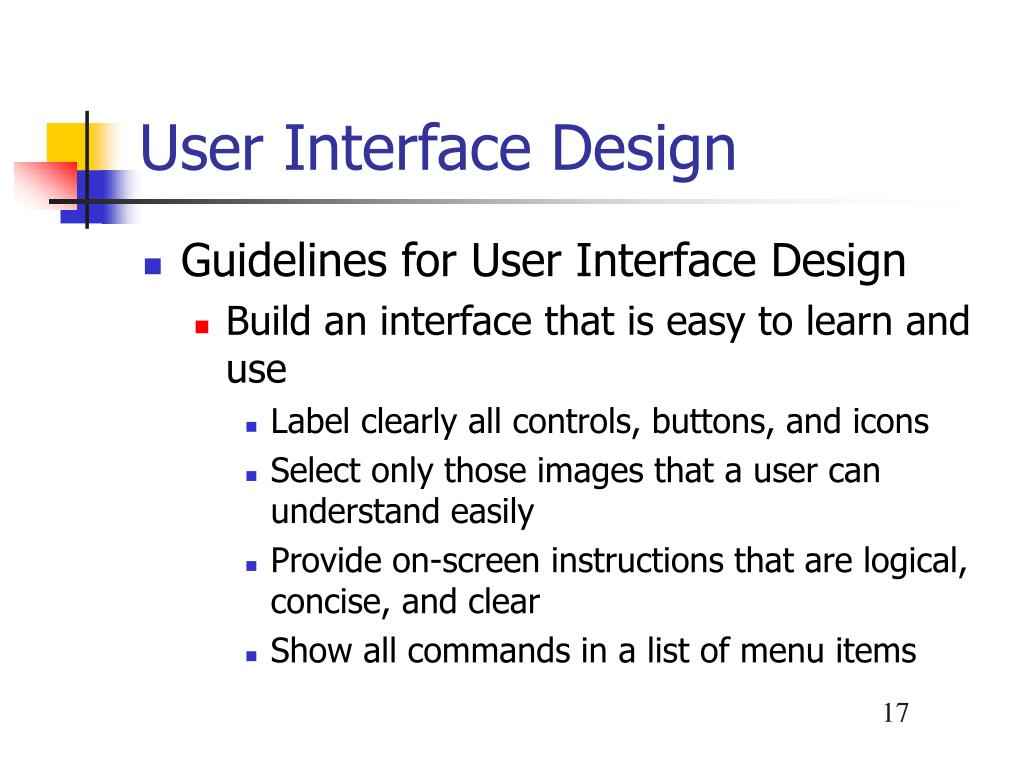 User Interface Design

- Guidelines for User Interface Design
  - Build an interface that is easy to learn and use
    - Label clearly all controls, buttons, and icons
    - Select only those images that a user can understand easily
    - Provide on-screen instructions that are logical, concise, and clear
    - Show all commands in a list of menu items

17